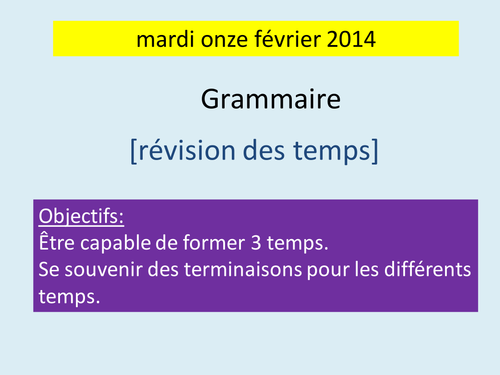 mardi onze février 2014

Grammaire

[révision des temps]

Objectifs:
Être capable de former 3 temps.
Se souvenir des terminaisons pour les différents temps.